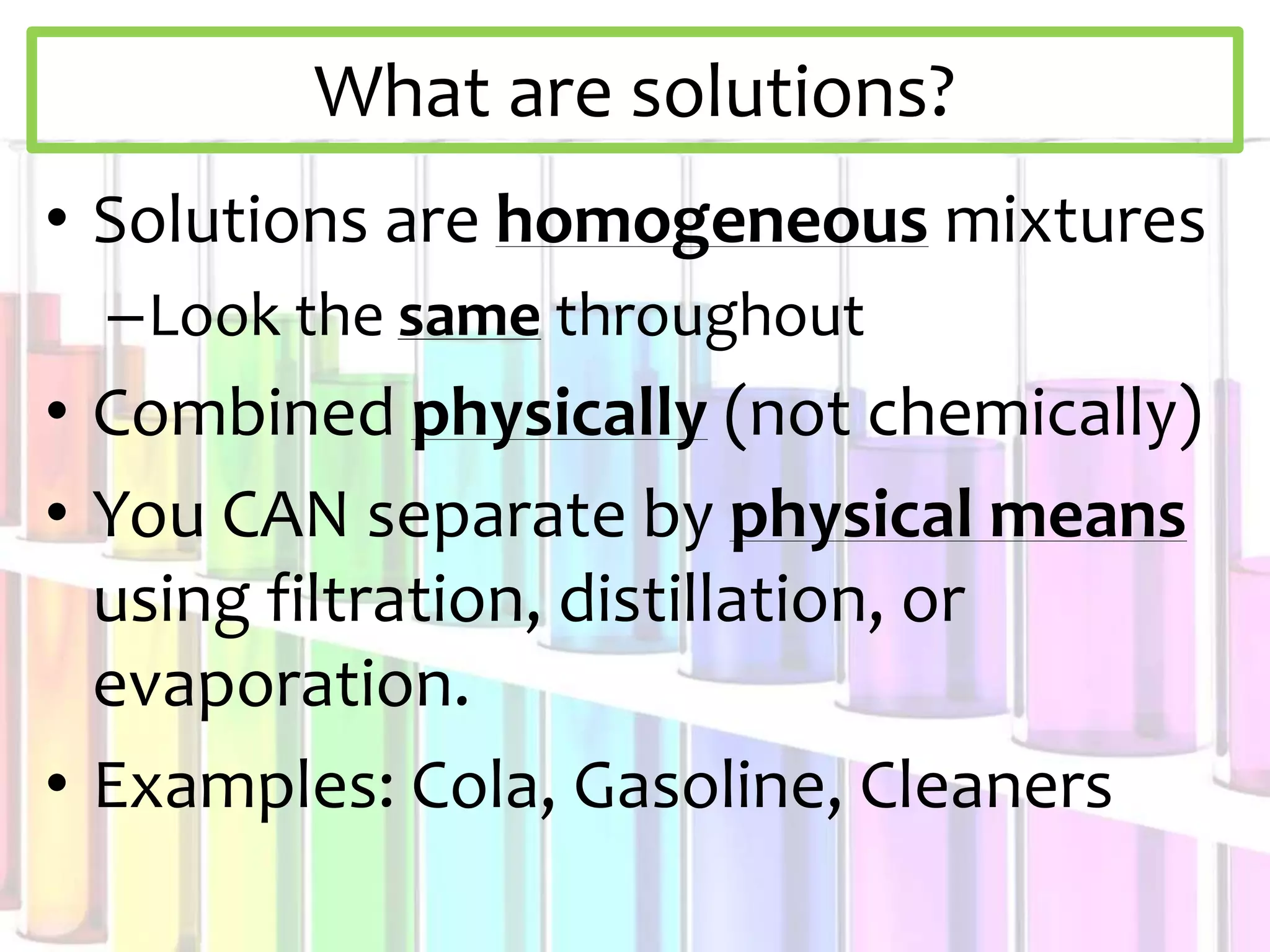 What are solutions?

• Solutions are homogeneous mixtures
– Look the same throughout
• Combined physically (not chemically)
• You CAN separate by physical means using filtration, distillation, or evaporation.
• Examples: Cola, Gasoline, Cleaners